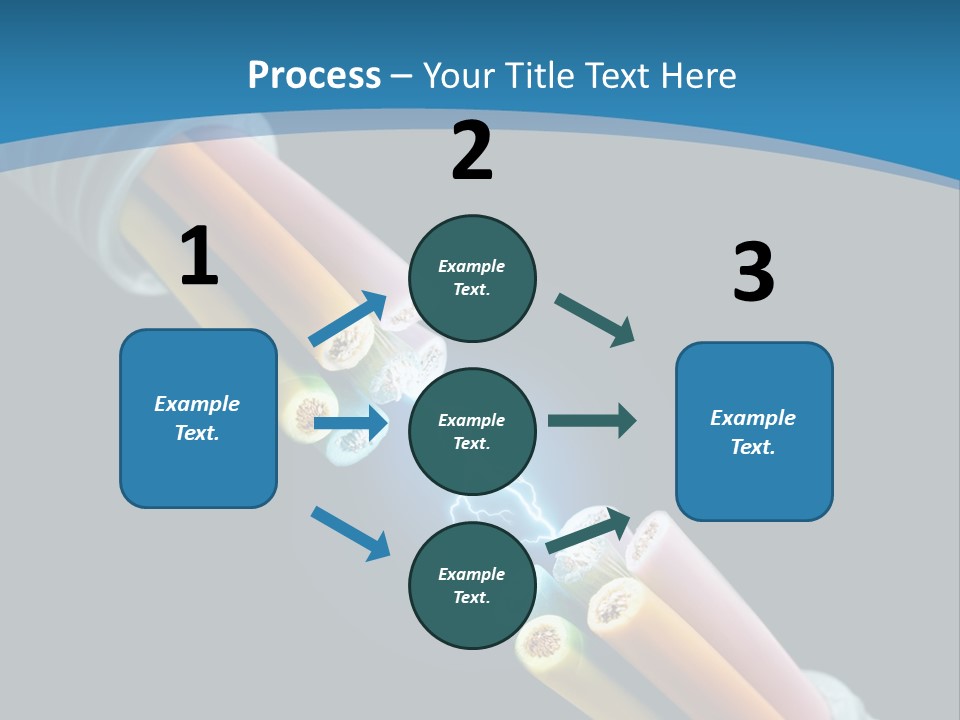 Process – Your Title Text Here

1

Example Text.

2

Example Text.

Example Text.

Example Text.

3

Example Text.